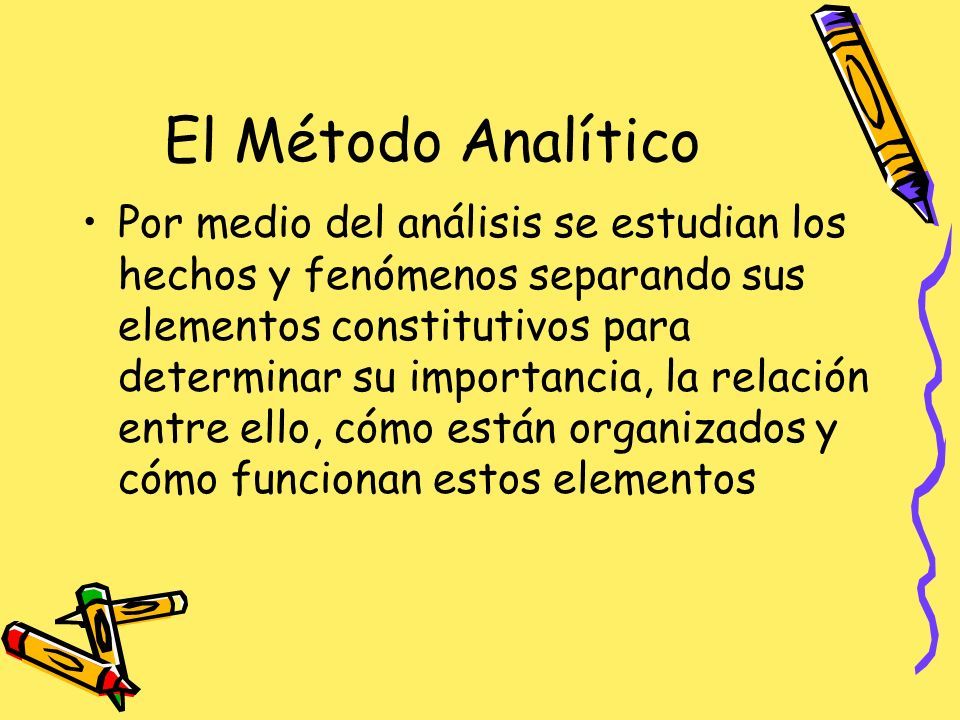 El Método Analítico

• Por medio del análisis se estudian los hechos y fenómenos separando sus elementos constitutivos para determinar su importancia, la relación entre ello, cómo están organizados y cómo funcionan estos elementos